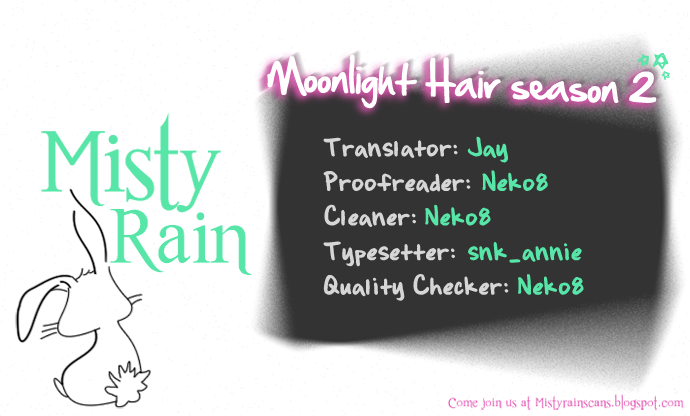 Misty Rain

Moonlight Hair season 2

Translator: Jay
Proofreader: Neko8
Cleaner: Neko8
Typesetter: snk_annie
Quality Checker: Neko8

Come join us at Mistyrainscans.blogspot.com